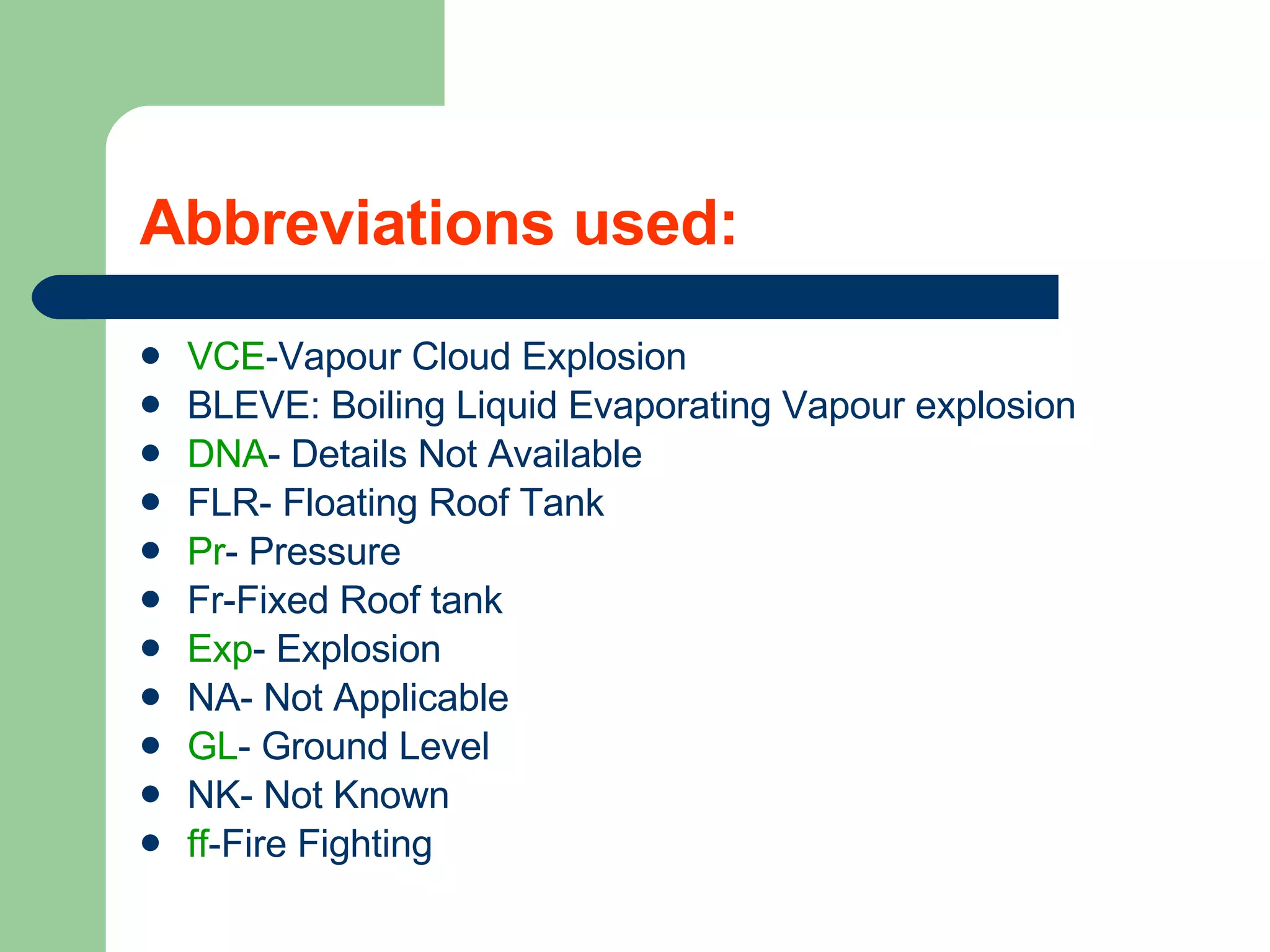 Abbreviations used:

- VCE-Vapour Cloud Explosion
- BLEVE: Boiling Liquid Evaporating Vapour explosion
- DNA- Details Not Available
- FLR- Floating Roof Tank
- Pr- Pressure
- Fr-Fixed Roof tank
- Exp- Explosion
- NA- Not Applicable
- GL- Ground Level
- NK- Not Known
- ff-Fire Fighting